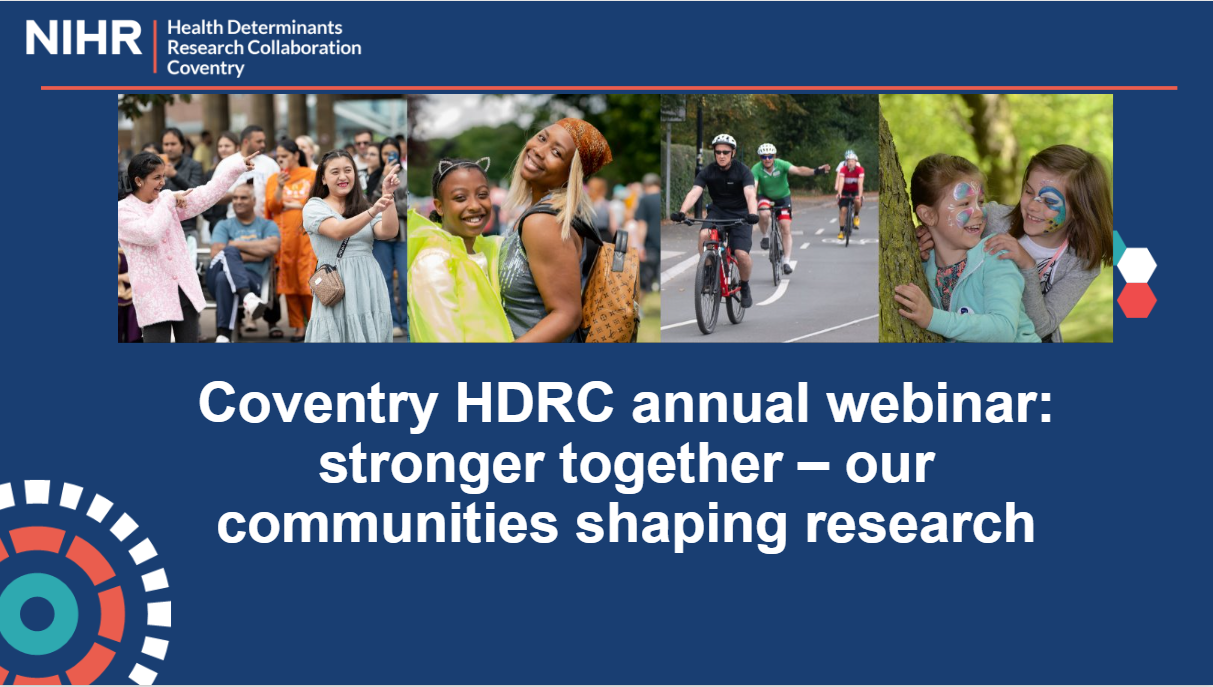 NIHR | Health Determinants Research Collaboration Coventry

Coventry HDRC annual webinar: stronger together – our communities shaping research